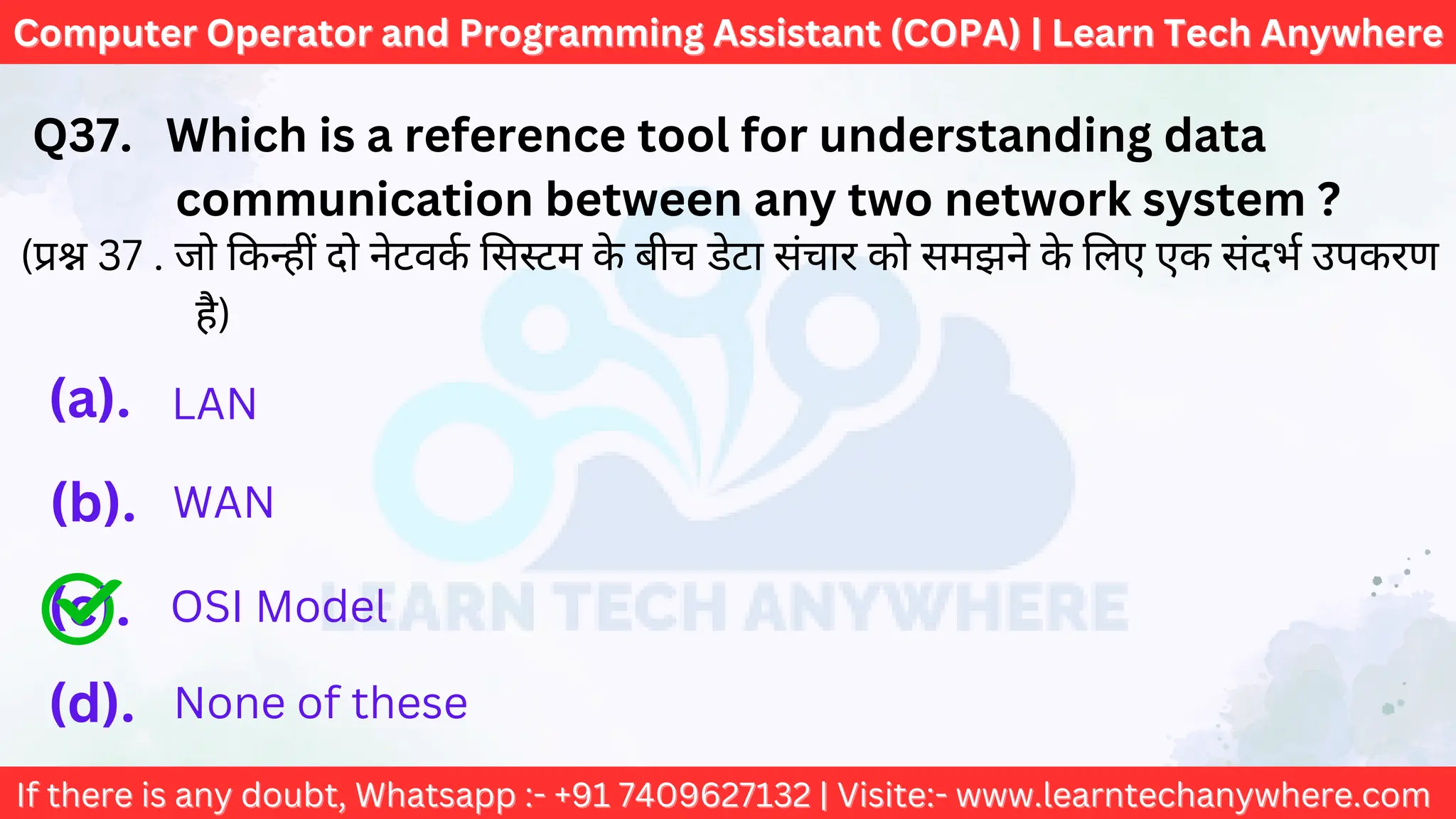 Computer Operator and Programming Assistant (COPA) | Learn Tech Anywhere

Q37. Which is a reference tool for understanding data communication between any two network system ?

(प्रश्न 37 . जो किन्हीं दो नेटवर्क सिस्टम के बीच डेटा संचार को समझने के लिए एक संदर्भ उपकरण है)

(a). LAN

(b). WAN

(c). OSI Model

(d). None of these

LEARN TECH ANYWHERE

If there is any doubt, Whatsapp :- +91 7409627132 | Visite:- www.learntechanywhere.com